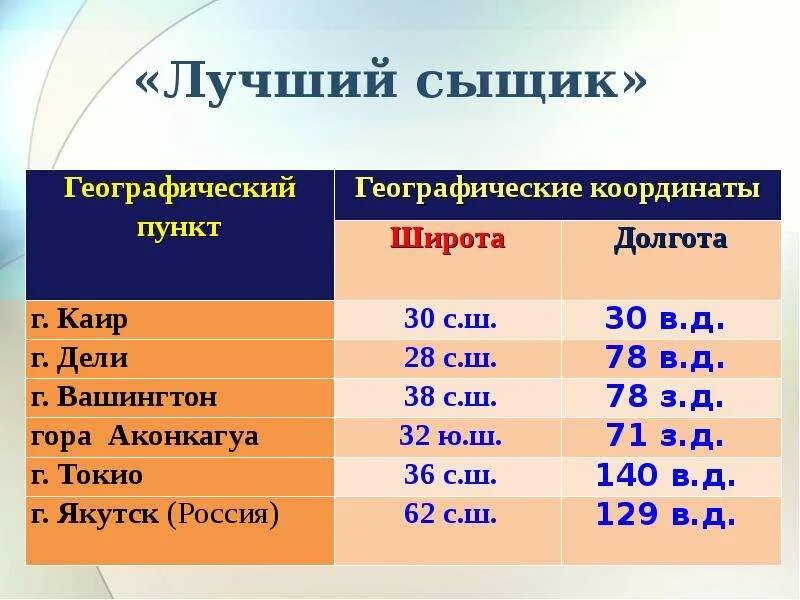 «Лучший сыщик»

| Географический пункт | Географические координаты | |
|---|---|---|
| | Широта | Долгота |
| г. Каир | 30 с.ш. | 30 в.д. |
| г. Дели | 28 с.ш. | 78 в.д. |
| г. Вашингтон | 38 с.ш. | 78 з.д. |
| гора Аконкагуа | 32 ю.ш. | 71 з.д. |
| г. Токио | 36 с.ш. | 140 в.д. |
| г. Якутск (Россия) | 62 с.ш. | 129 в.д. |